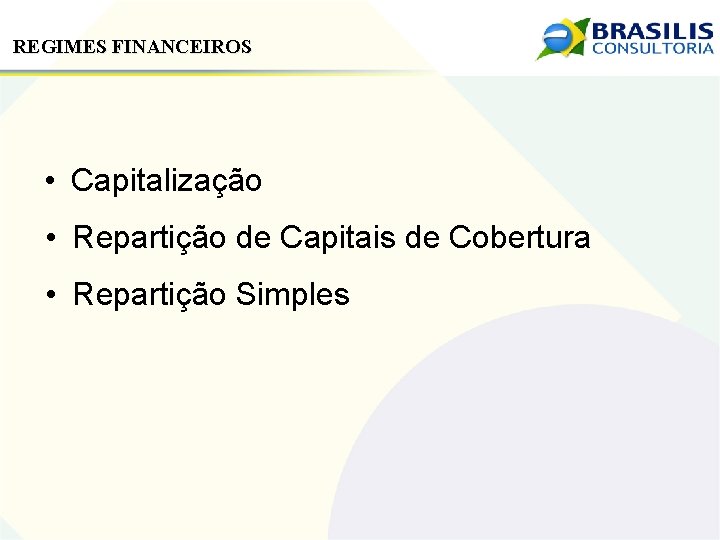 REGIMES FINANCEIROS

BRASILIS
CONSULTORIA

• Capitalização
• Repartição de Capitais de Cobertura
• Repartição Simples